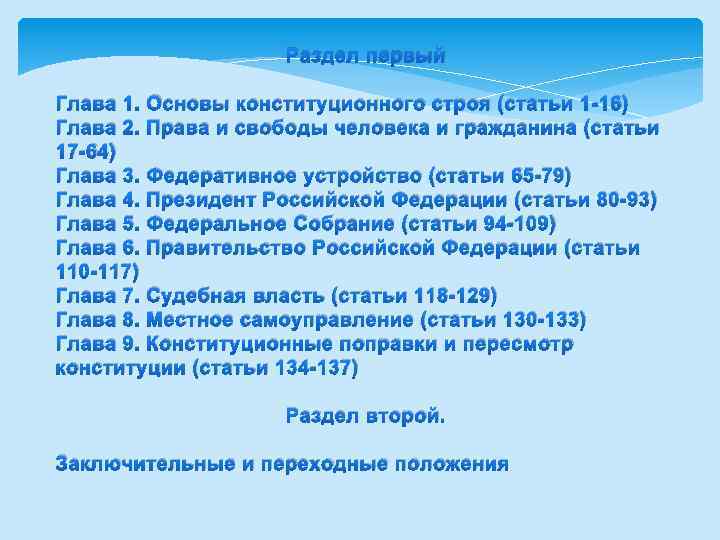 Раздел первый

Глава 1. Основы конституционного строя (статьи 1-16)
Глава 2. Права и свободы человека и гражданина (статьи 17-64)
Глава 3. Федеративное устройство (статьи 65-79)
Глава 4. Президент Российской Федерации (статьи 80-93)
Глава 5. Федеральное Собрание (статьи 94-109)
Глава 6. Правительство Российской Федерации (статьи 110-117)
Глава 7. Судебная власть (статьи 118-129)
Глава 8. Местное самоуправление (статьи 130-133)
Глава 9. Конституционные поправки и пересмотр конституции (статьи 134-137)

Раздел второй.

Заключительные и переходные положения